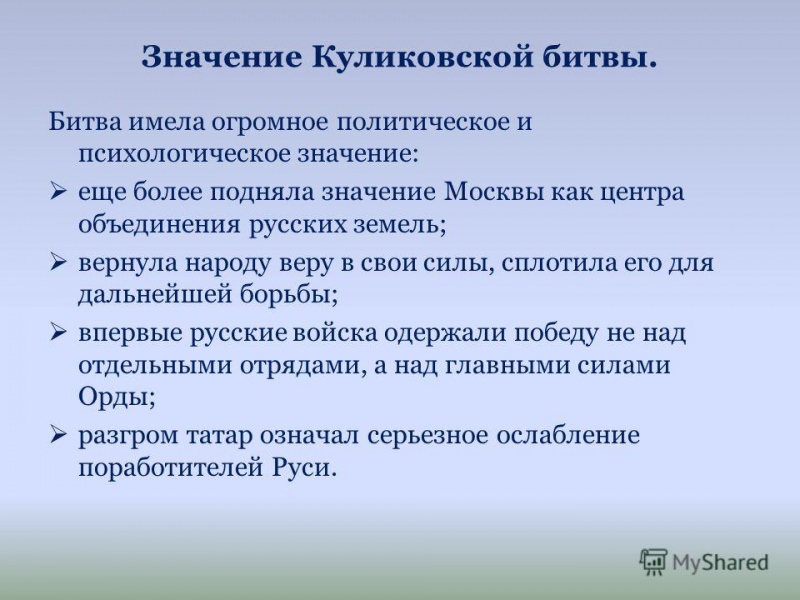 Значение Куликовской битвы.

Битва имела огромное политическое и психологическое значение:

➢ еще более подняла значение Москвы как центра объединения русских земель;

➢ вернула народу веру в свои силы, сплотила его для дальнейшей борьбы;

➢ впервые русские войска одержали победу не над отдельными отрядами, а над главными силами Орды;

➢ разгром татар означал серьезное ослабление поработителей Руси.

MyShared